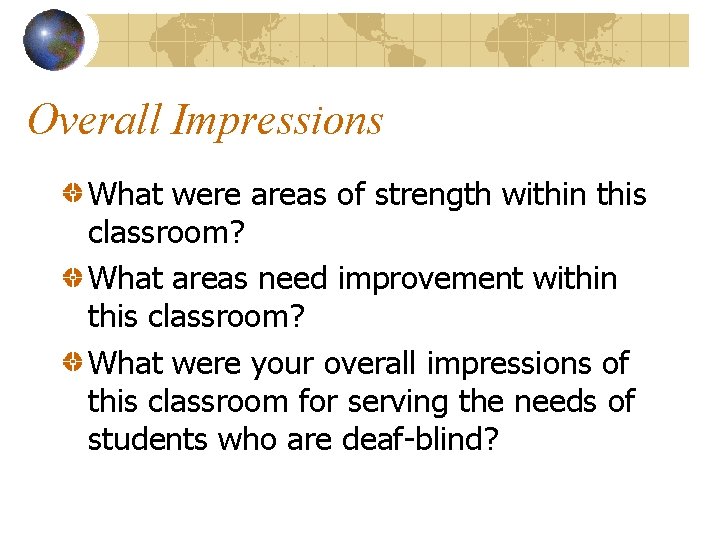 Overall Impressions

What were areas of strength within this classroom?

What areas need improvement within this classroom?

What were your overall impressions of this classroom for serving the needs of students who are deaf-blind?